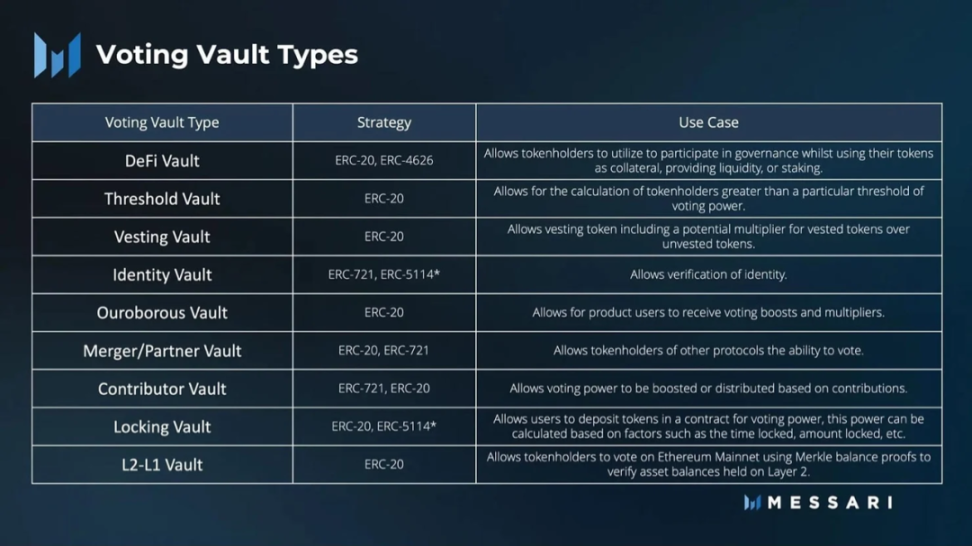 Voting Vault Types

| Voting Vault Type | Strategy | Use Case |
|---|---|---|
| DeFi Vault | ERC-20, ERC-4626 | Allows tokenholders to utilize to participate in governance whilst using their tokens as collateral, providing liquidity, or staking. |
| Threshold Vault | ERC-20 | Allows for the calculation of tokenholders greater than a particular threshold of voting power. |
| Vesting Vault | ERC-20 | Allows vesting token including a potential multiplier for vested tokens over unvested tokens. |
| Identity Vault | ERC-721, ERC-5114* | Allows verification of identity. |
| Ouroborous Vault | ERC-20 | Allows for product users to receive voting boosts and multipliers. |
| Merger/Partner Vault | ERC-20, ERC-721 | Allows tokenholders of other protocols the ability to vote. |
| Contributor Vault | ERC-721, ERC-20 | Allows voting power to be boosted or distributed based on contributions. |
| Locking Vault | ERC-20, ERC-5114* | Allows users to deposit tokens in a contract for voting power, this power can be calculated based on factors such as the time locked, amount locked, etc. |
| L2-L1 Vault | ERC-20 | Allows tokenholders to vote on Ethereum Mainnet using Merkle balance proofs to verify asset balances held on Layer 2. |

MESSARI